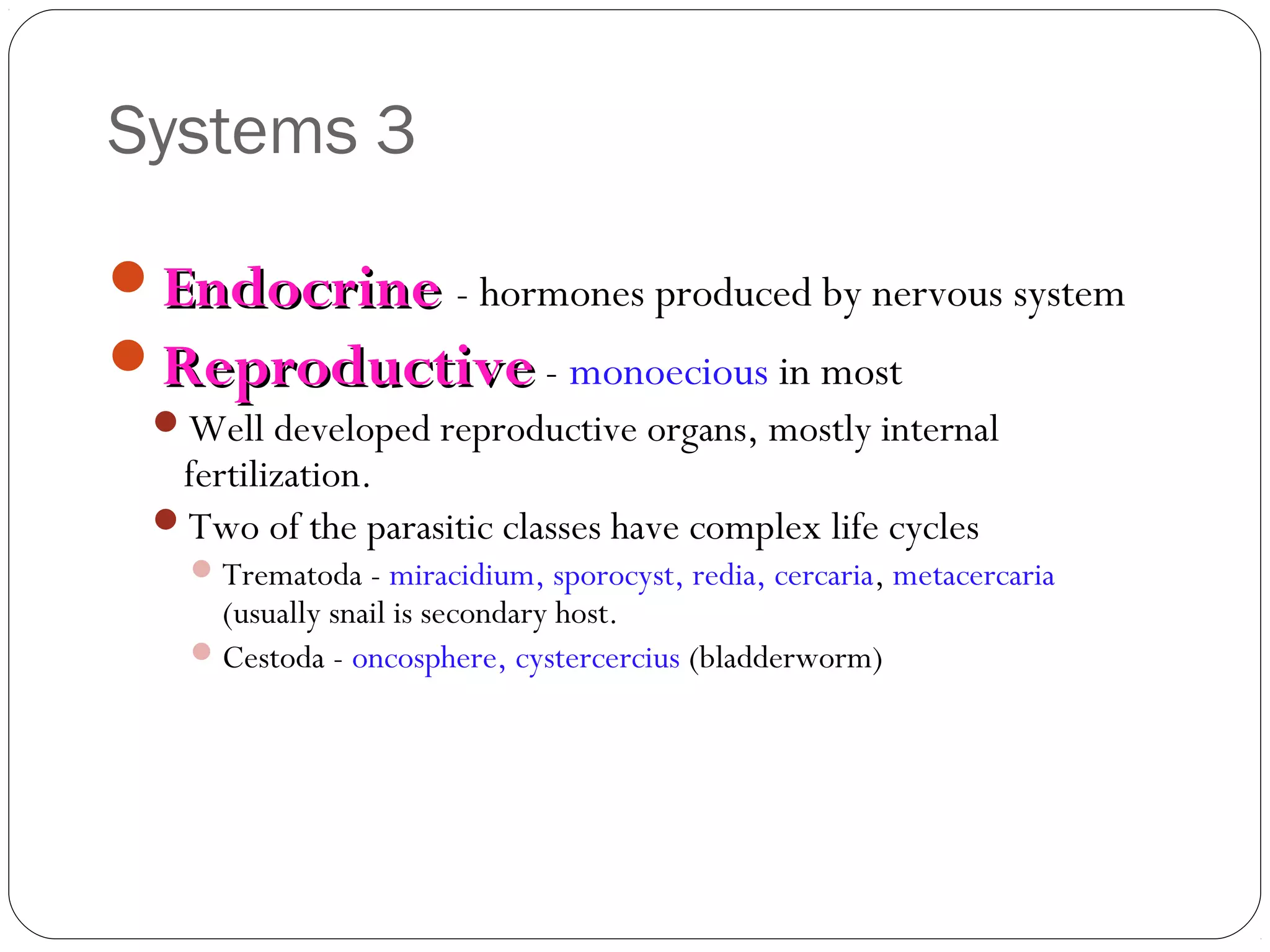 Systems 3

Endocrine - hormones produced by nervous system

Reproductive - monoecious in most

Well developed reproductive organs, mostly internal fertilization.

Two of the parasitic classes have complex life cycles

Trematoda - miracidium, sporocyst, redia, cercaria, metacercaria (usually snail is secondary host.

Cestoda - oncosphere, cystercercius (bladderworm)